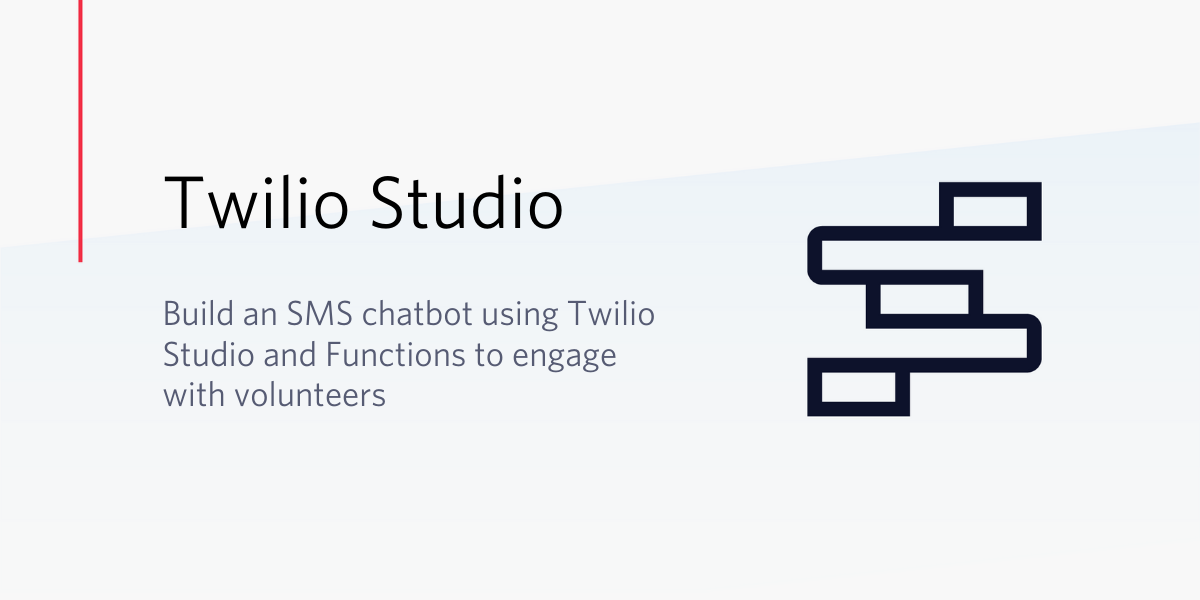 Twilio Studio

Build an SMS chatbot using Twilio Studio and Functions to engage with volunteers